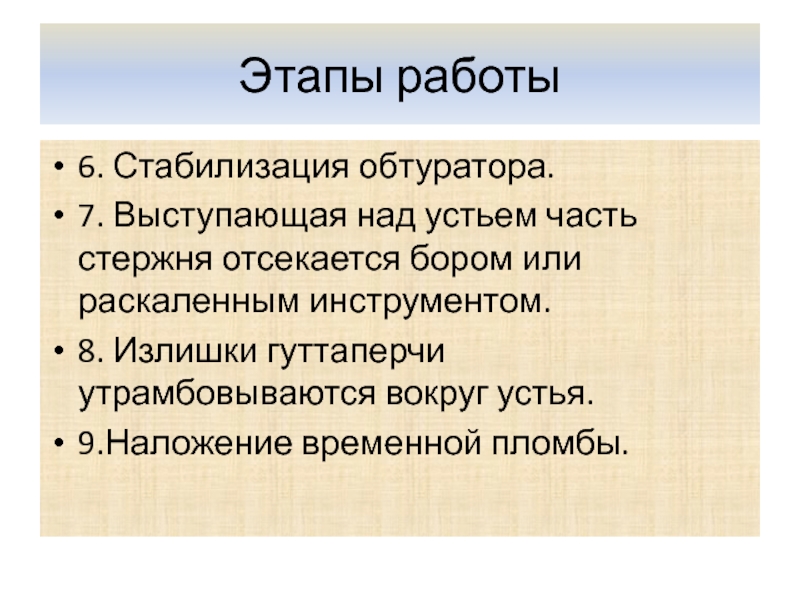 Этапы работы

• 6. Стабилизация обтуратора.
• 7. Выступающая над устьем часть стержня отсекается бором или раскаленным инструментом.
• 8. Излишки гуттаперчи утрамбовываются вокруг устья.
• 9.Наложение временной пломбы.